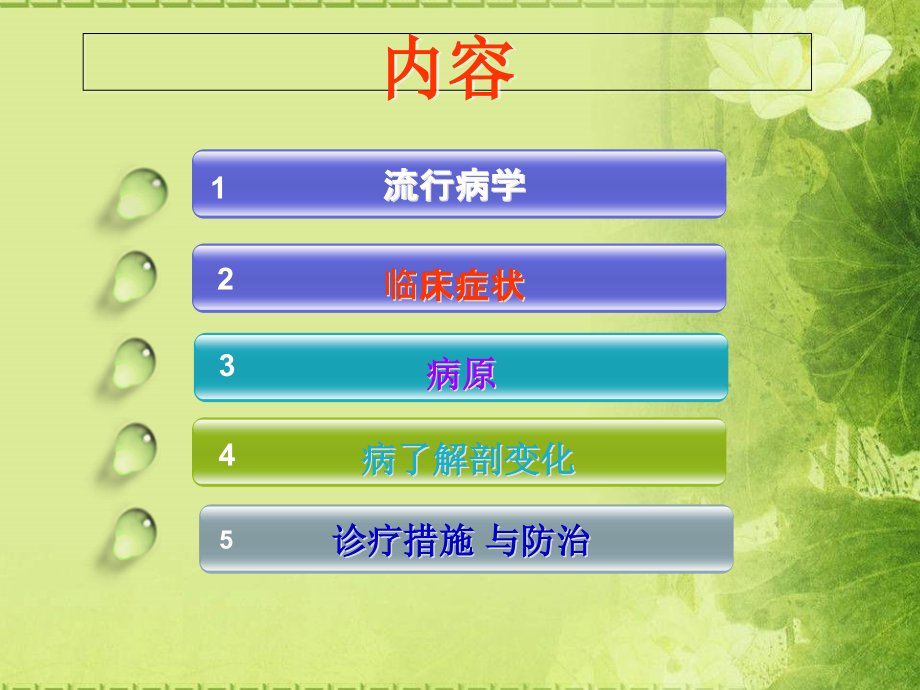 内容

1 流行病学

2 临床症状

3 病原

4 病了解剖变化

5 诊疗措施 与防治